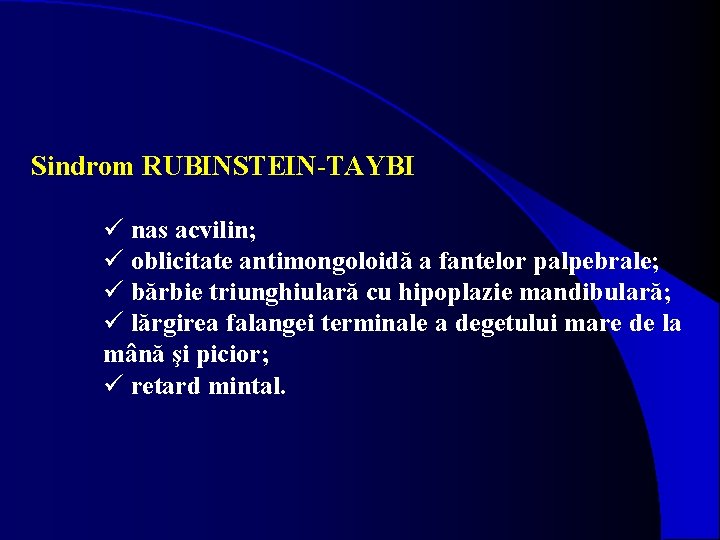 Sindrom RUBINSTEIN-TAYBI

✓ nas acvilin;
✓ oblicitate antimongoloidă a fantelor palpebrale;
✓ bărbie triunghiulară cu hipoplazie mandibulară;
✓ lărgirea falangei terminale a degetului mare de la mână şi picior;
✓ retard mintal.